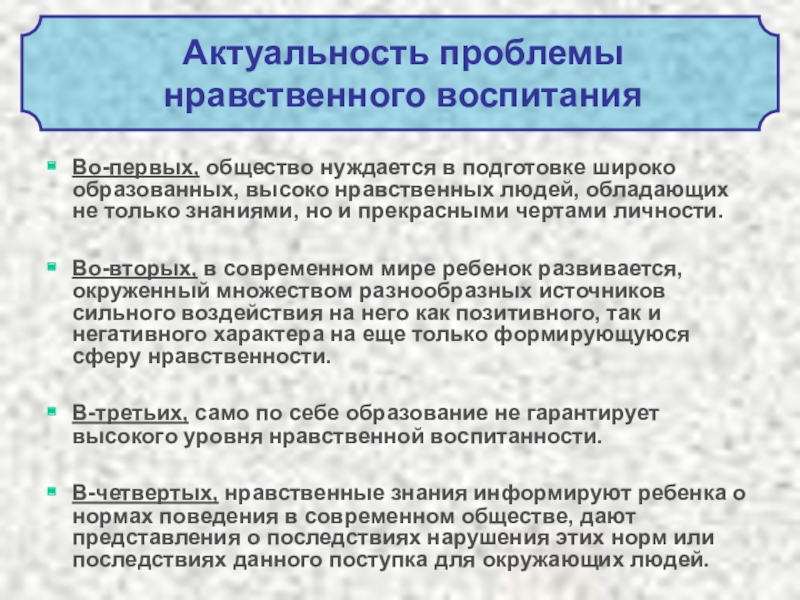 Актуальность проблемы нравственного воспитания

Во-первых, общество нуждается в подготовке широко образованных, высоко нравственных людей, обладающих не только знаниями, но и прекрасными чертами личности.

Во-вторых, в современном мире ребенок развивается, окруженный множеством разнообразных источников сильного воздействия на него как позитивного, так и негативного характера на еще только формирующуюся сферу нравственности.

В-третьих, само по себе образование не гарантирует высокого уровня нравственной воспитанности.

В-четвертых, нравственные знания информируют ребенка о нормах поведения в современном обществе, дают представления о последствиях нарушения этих норм или последствиях данного поступка для окружающих людей.